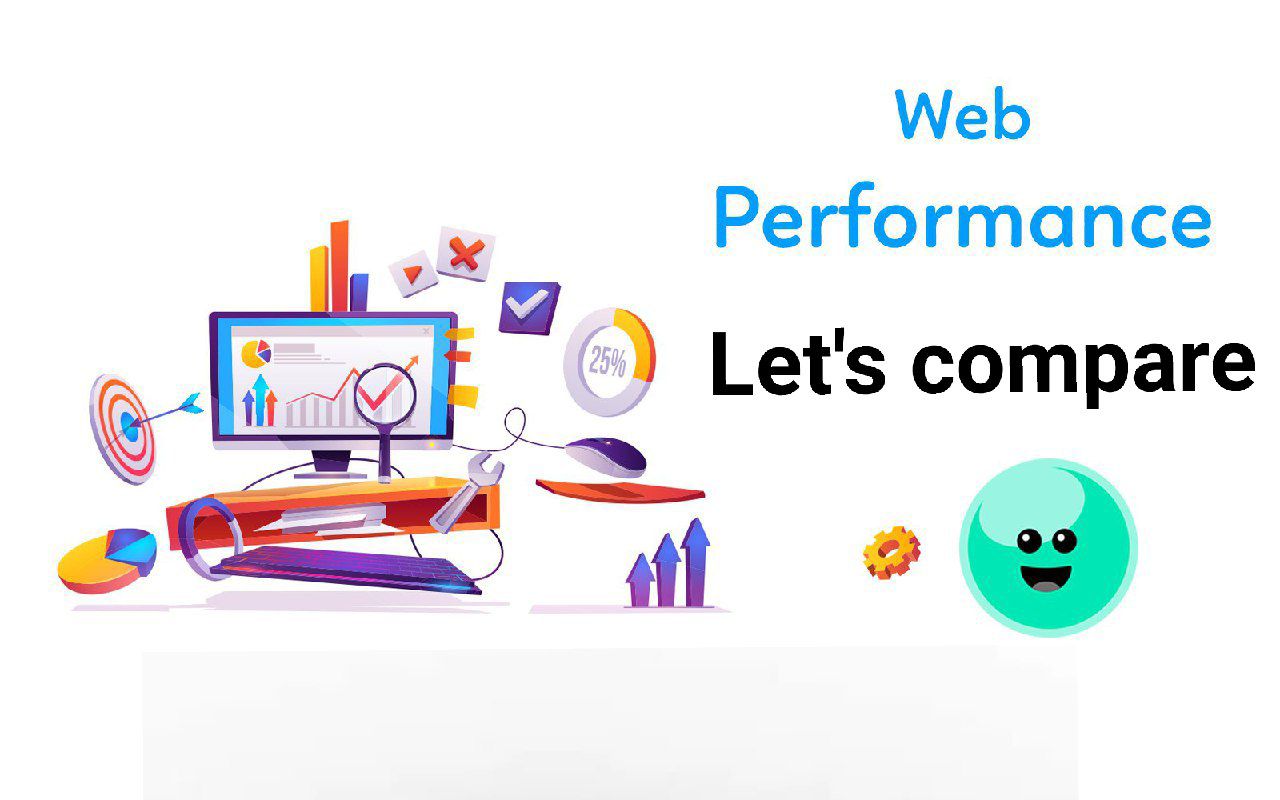 Web
Performance
Let's compare

25%